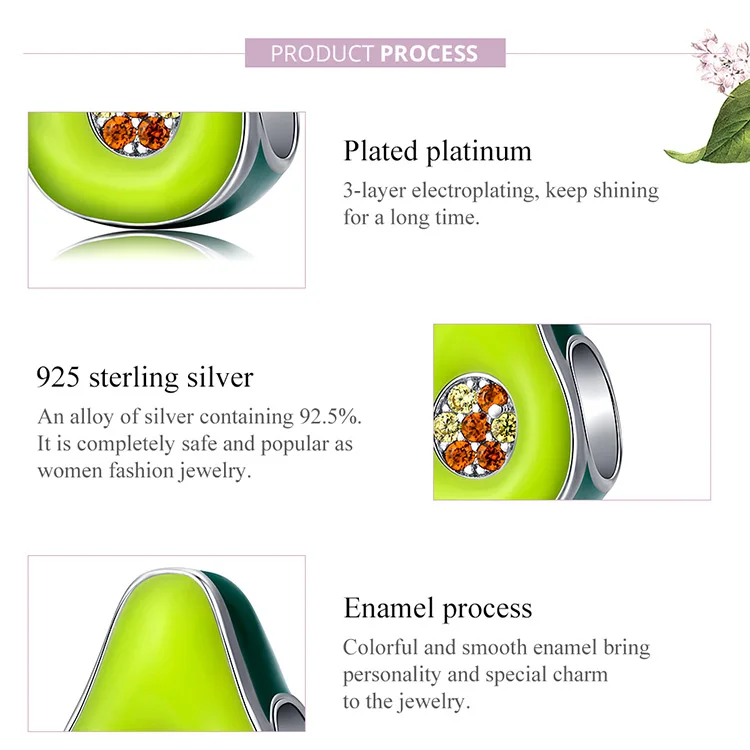 PRODUCT PROCESS

Plated platinum
3-layer electroplating, keep shining for a long time.

925 sterling silver
An alloy of silver containing 92.5%. It is completely safe and popular as women fashion jewelry.

Enamel process
Colorful and smooth enamel bring personality and special charm to the jewelry.